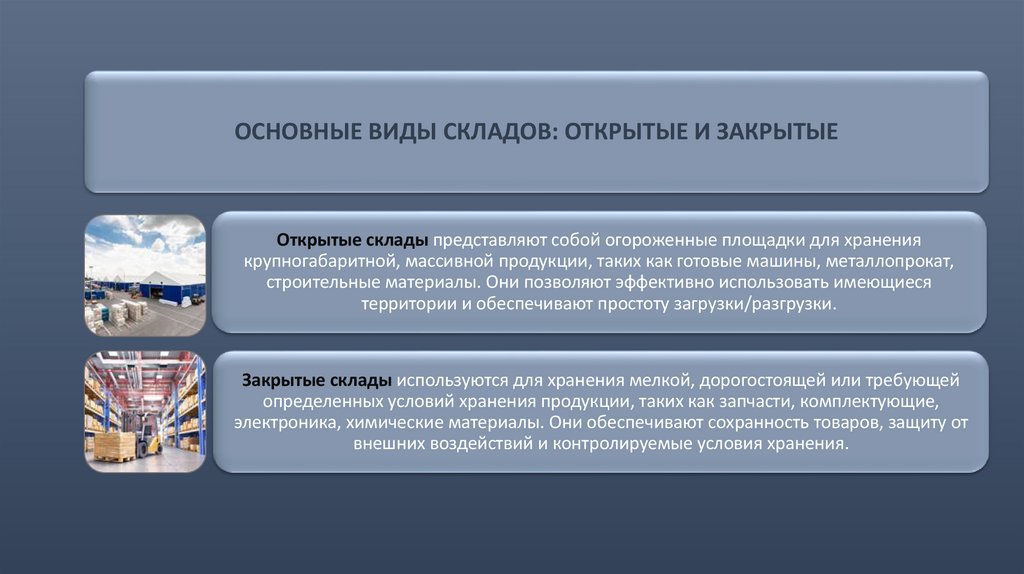 ОСНОВНЫЕ ВИДЫ СКЛАДОВ: ОТКРЫТЫЕ И ЗАКРЫТЫЕ

Открытые склады представляют собой огороженные площадки для хранения крупногабаритной, массивной продукции, таких как готовые машины, металлопрокат, строительные материалы. Они позволяют эффективно использовать имеющиеся территории и обеспечивают простоту загрузки/разгрузки.

Закрытые склады используются для хранения мелкой, дорогостоящей или требующей определенных условий хранения продукции, таких как запчасти, комплектующие, электроника, химические материалы. Они обеспечивают сохранность товаров, защиту от внешних воздействий и контролируемые условия хранения.